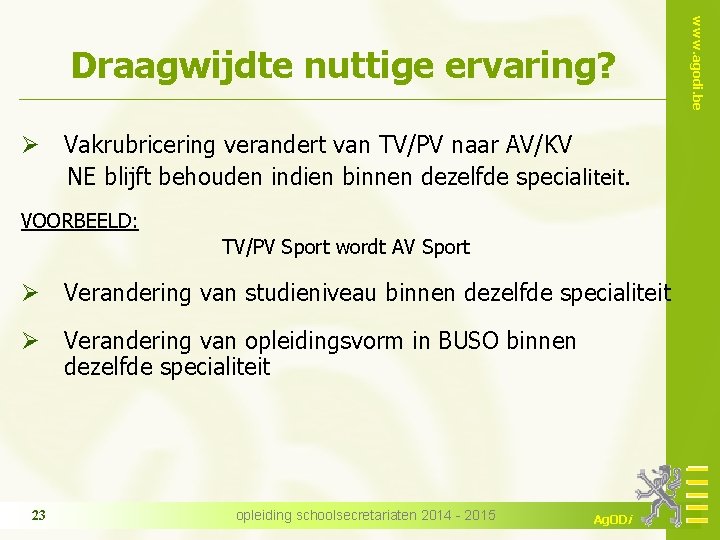 www.agodi.be

Draagwijdte nuttige ervaring?

➢ Vakrubricering verandert van TV/PV naar AV/KV
NE blijft behouden indien binnen dezelfde specialiteit.

VOORBEELD:
TV/PV Sport wordt AV Sport

➢ Verandering van studieniveau binnen dezelfde specialiteit

➢ Verandering van opleidingsvorm in BUSO binnen dezelfde specialiteit

23

opleiding schoolsecretariaten 2014 - 2015

AgODi